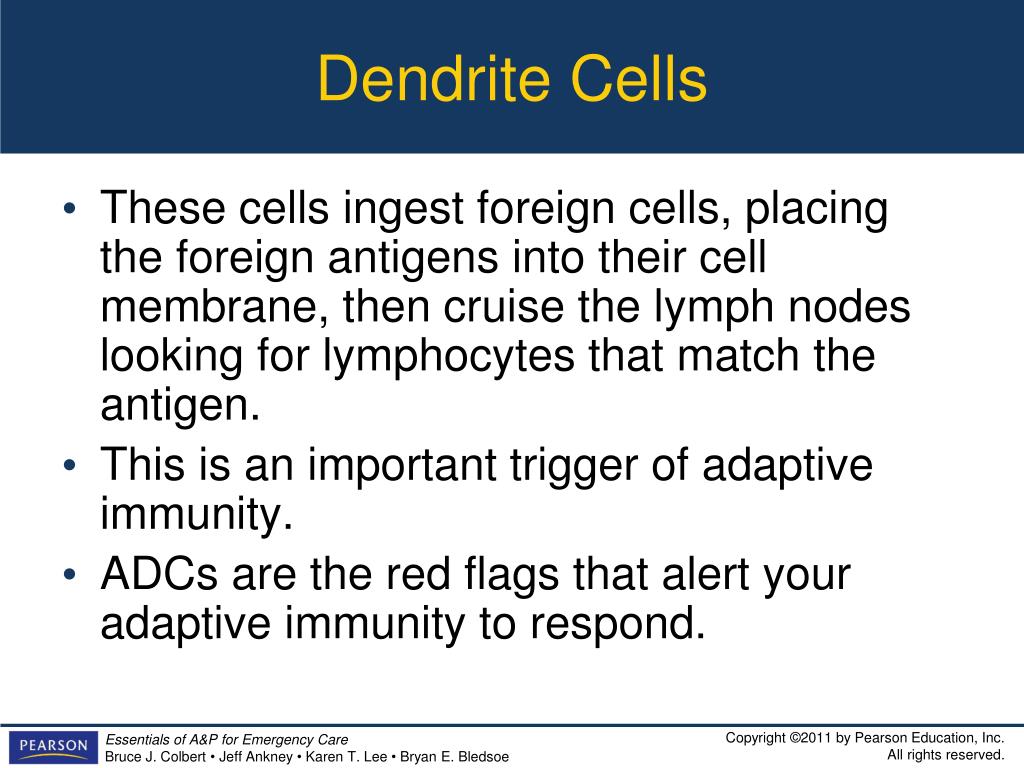 Dendrite Cells

• These cells ingest foreign cells, placing the foreign antigens into their cell membrane, then cruise the lymph nodes looking for lymphocytes that match the antigen.
• This is an important trigger of adaptive immunity.
• ADCs are the red flags that alert your adaptive immunity to respond.

PEARSON

Essentials of A&P for Emergency Care
Bruce J. Colbert • Jeff Ankney • Karen T. Lee • Bryan E. Bledsoe

Copyright ©2011 by Pearson Education, Inc.
All rights reserved.